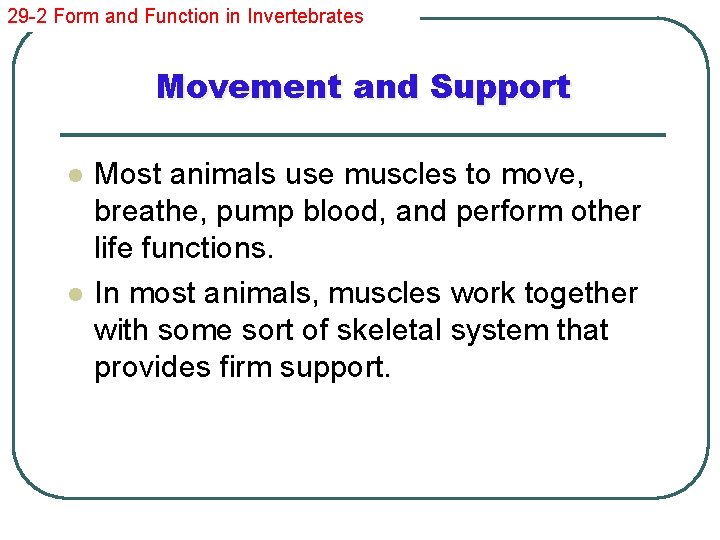 29-2 Form and Function in Invertebrates

Movement and Support

Most animals use muscles to move, breathe, pump blood, and perform other life functions.

In most animals, muscles work together with some sort of skeletal system that provides firm support.